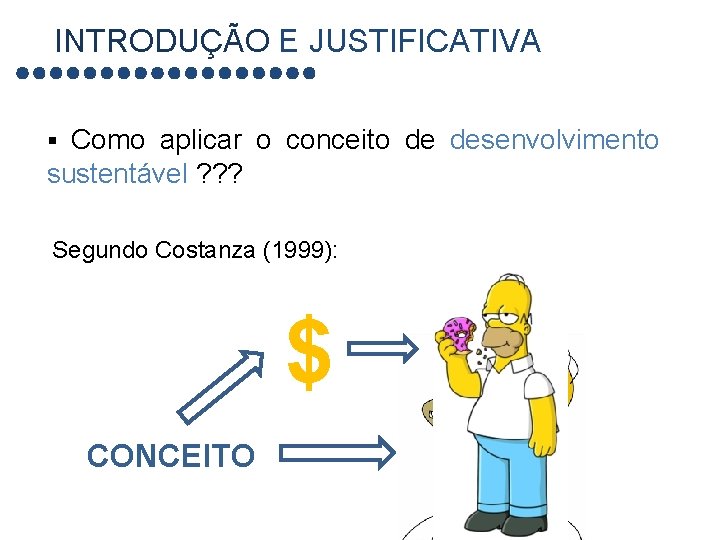 INTRODUÇÃO E JUSTIFICATIVA

▪ Como aplicar o conceito de desenvolvimento sustentável ???

Segundo Costanza (1999):

$

CONCEITO